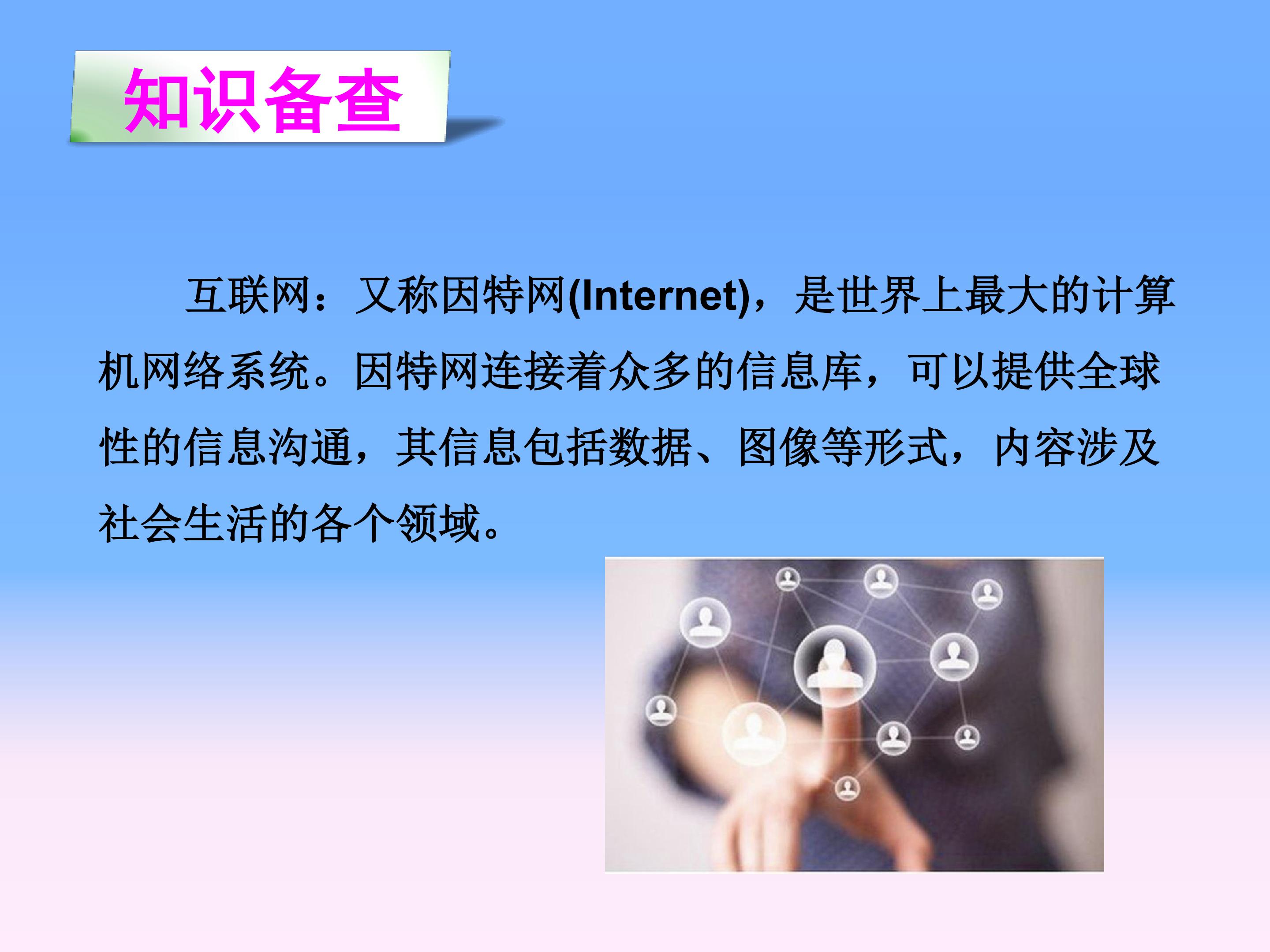 知识备查

互联网：又称因特网(Internet)，是世界上最大的计算机网络系统。因特网连接着众多的信息库，可以提供全球性的信息沟通，其信息包括数据、图像等形式，内容涉及社会生活的各个领域。